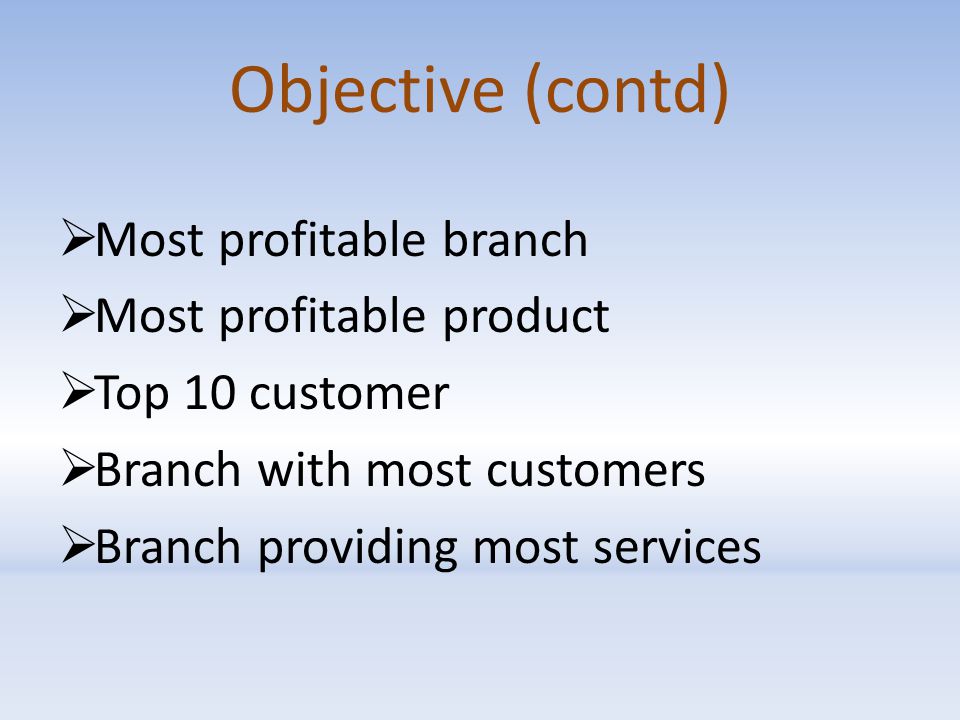 Objective (contd)

➢Most profitable branch
➢Most profitable product
➢Top 10 customer
➢Branch with most customers
➢Branch providing most services